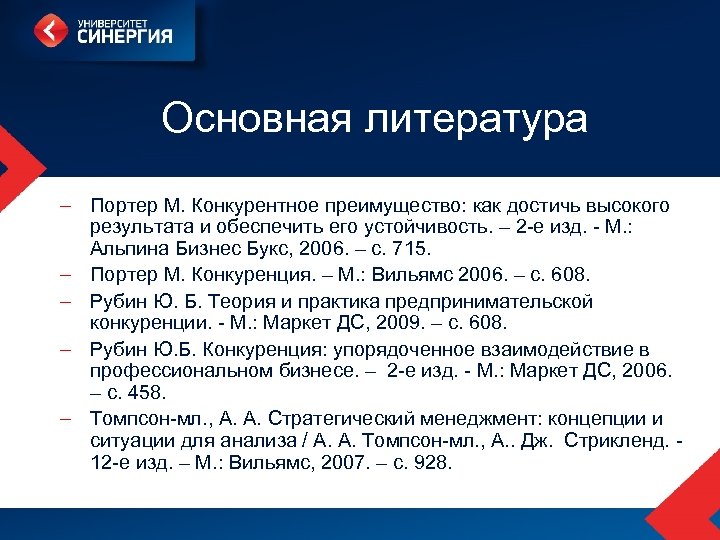 УНИВЕРСИТЕТ
СИНЕРГИЯ

Основная литература

– Портер М. Конкурентное преимущество: как достичь высокого результата и обеспечить его устойчивость. – 2-е изд. - М.: Альпина Бизнес Букс, 2006. – с. 715.
– Портер М. Конкуренция. – М.: Вильямс 2006. – с. 608.
– Рубин Ю. Б. Теория и практика предпринимательской конкуренции. - М.: Маркет ДС, 2009. – с. 608.
– Рубин Ю.Б. Конкуренция: упорядоченное взаимодействие в профессиональном бизнесе. – 2-е изд. - М.: Маркет ДС, 2006. – с. 458.
– Томпсон-мл., А. А. Стратегический менеджмент: концепции и ситуации для анализа / А. А. Томпсон-мл., А.. Дж. Стрикленд. - 12-е изд. – М.: Вильямс, 2007. – с. 928.